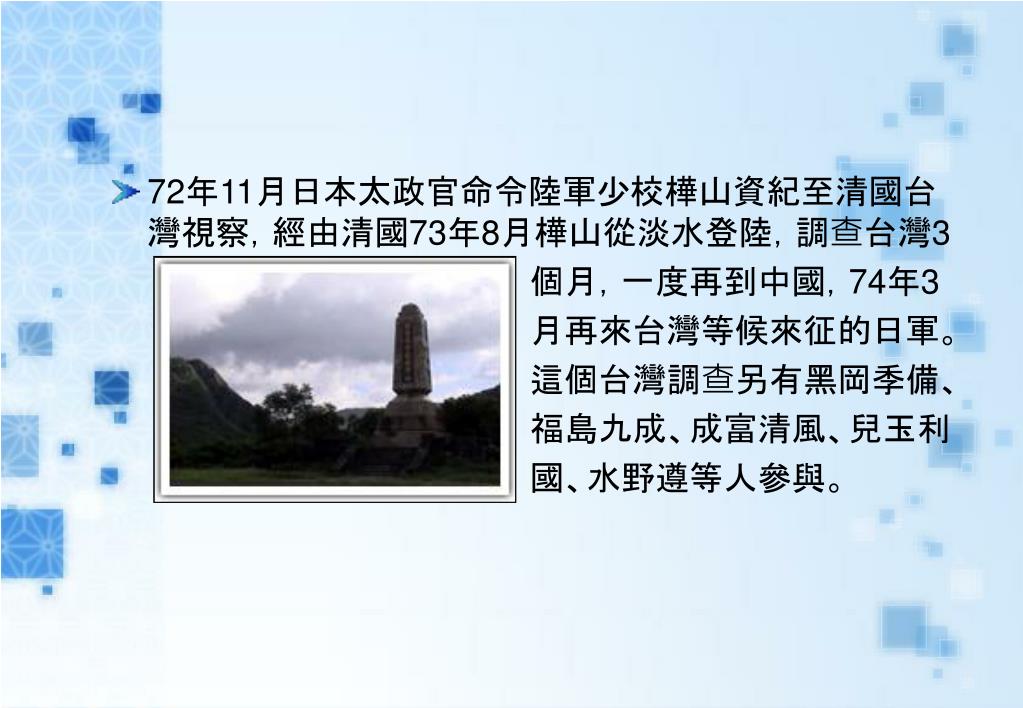 72年11月日本太政官命令陸軍少校樺山資紀至清國台灣視察，經由清國73年8月樺山從淡水登陸，調查台灣3個月，一度再到中國，74年3月再來台灣等候來征的日軍。這個台灣調查另有黑岡季備、福島九成、成富清風、兒玉利國、水野遵等人參與。